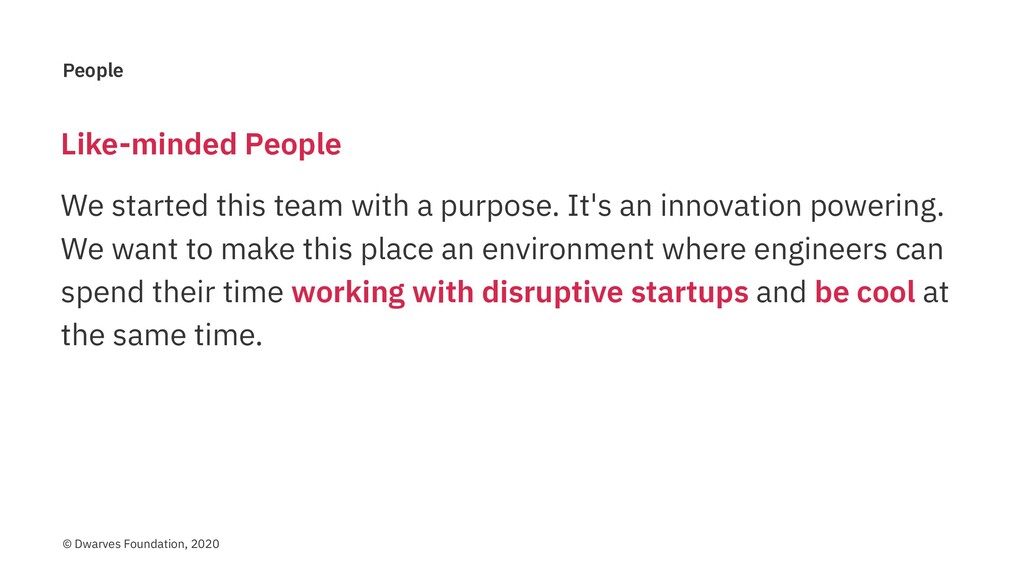 People

Like-minded People

We started this team with a purpose. It's an innovation powering. We want to make this place an environment where engineers can spend their time working with disruptive startups and be cool at the same time.

© Dwarves Foundation, 2020